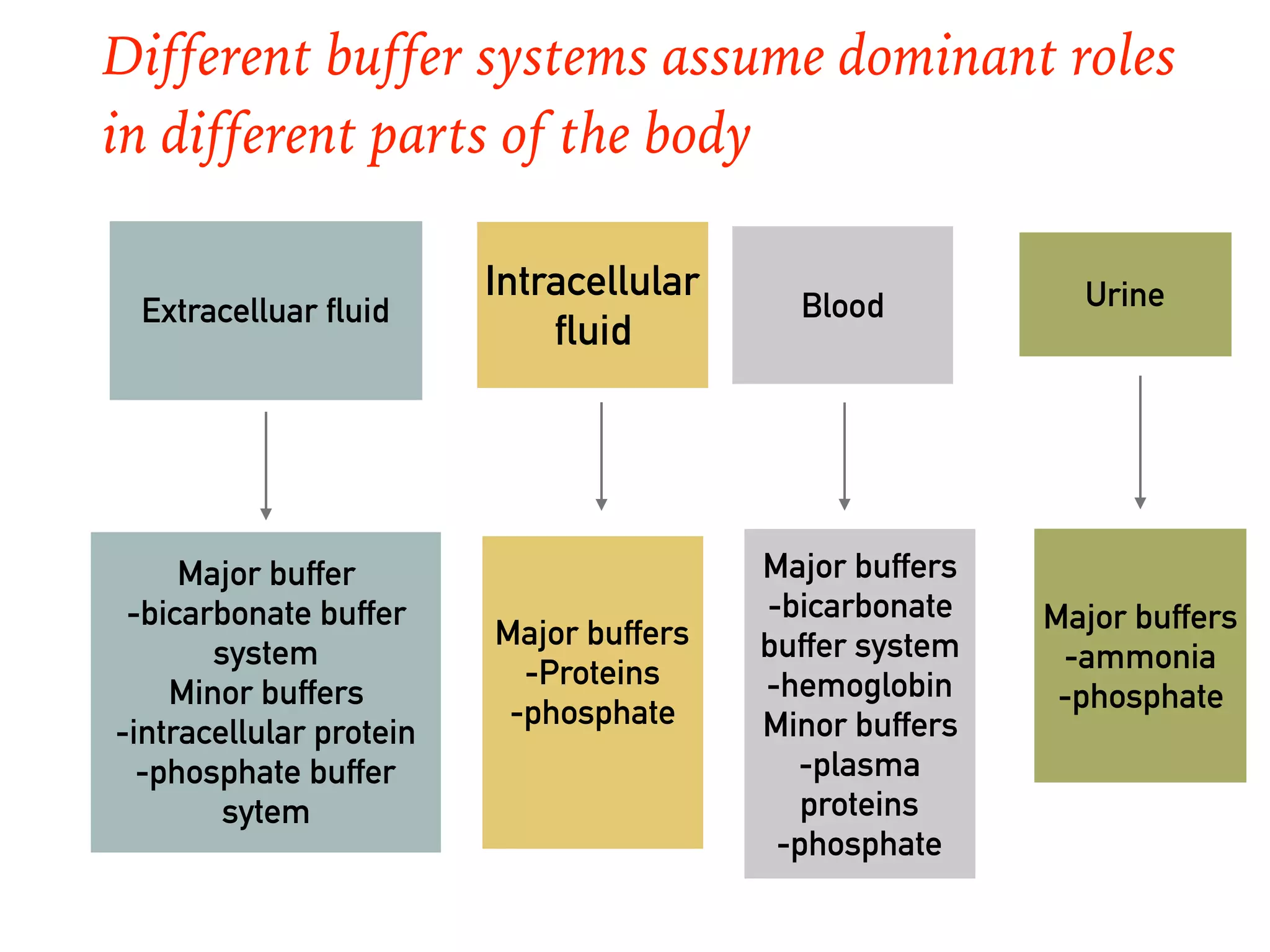 Different buffer systems assume dominant roles in different parts of the body

Extracelluar fluid

Major buffer
-bicarbonate buffer system
Minor buffers
-intracellular protein
-phosphate buffer sytem

Intracellular fluid

Major buffers
-Proteins
-phosphate

Blood

Major buffers
-bicarbonate buffer system
-hemoglobin
Minor buffers
-plasma proteins
-phosphate

Urine

Major buffers
-ammonia
-phosphate